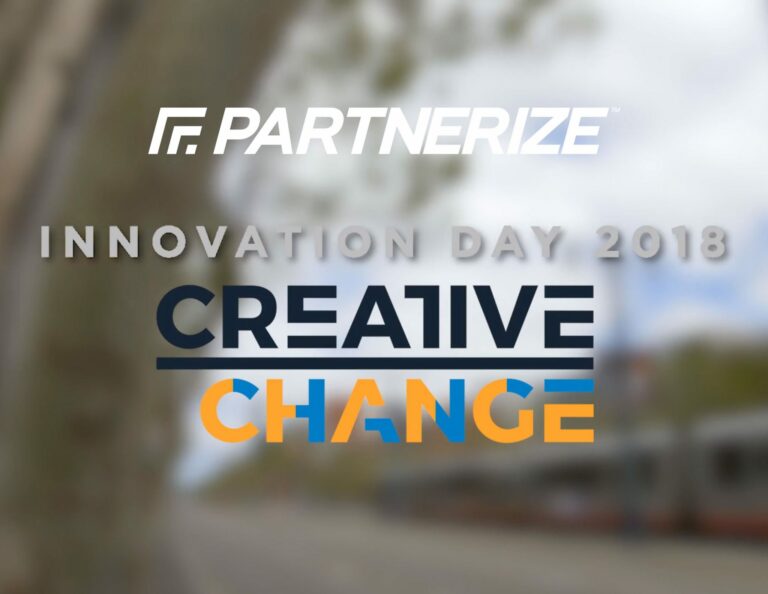 PARTNERIZE™

INNOVATION DAY 2018

CREATIVE

CHANGE